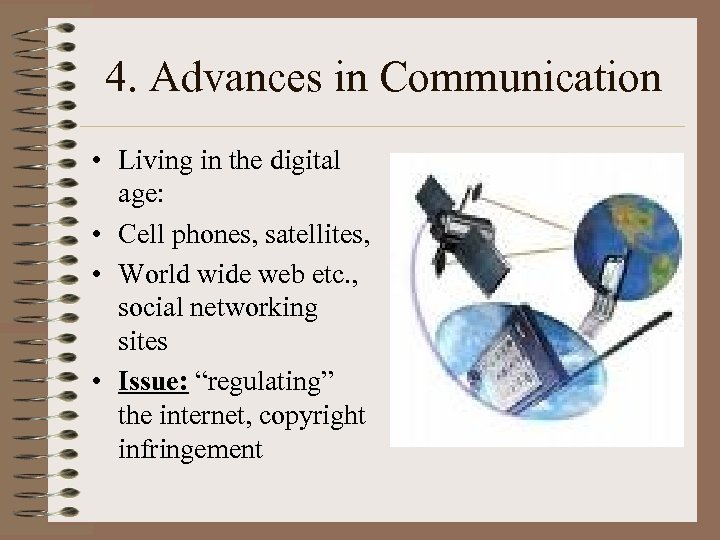 4. Advances in Communication

• Living in the digital age:
• Cell phones, satellites,
• World wide web etc., social networking sites
• Issue: “regulating” the internet, copyright infringement